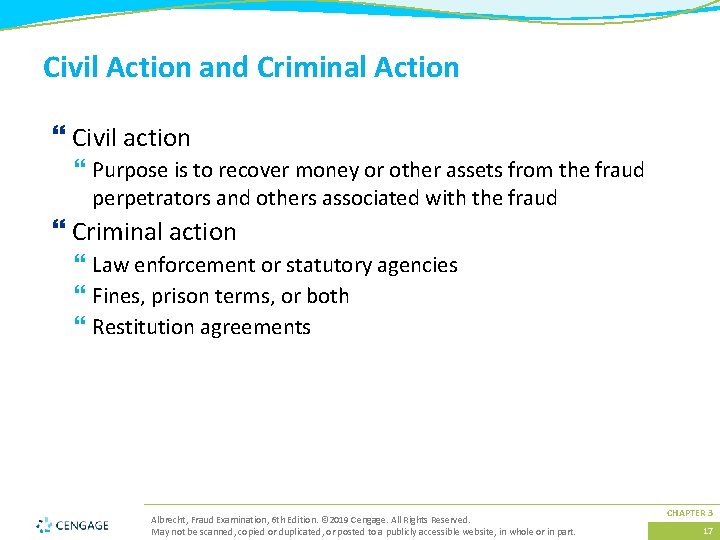 Civil Action and Criminal Action

❝ Civil action

❝ Purpose is to recover money or other assets from the fraud perpetrators and others associated with the fraud

❝ Criminal action

❝ Law enforcement or statutory agencies

❝ Fines, prison terms, or both

❝ Restitution agreements

CENGAGE

Albrecht, Fraud Examination, 6th Edition. © 2019 Cengage. All Rights Reserved.
May not be scanned, copied or duplicated, or posted to a publicly accessible website, in whole or in part.

CHAPTER 3

17